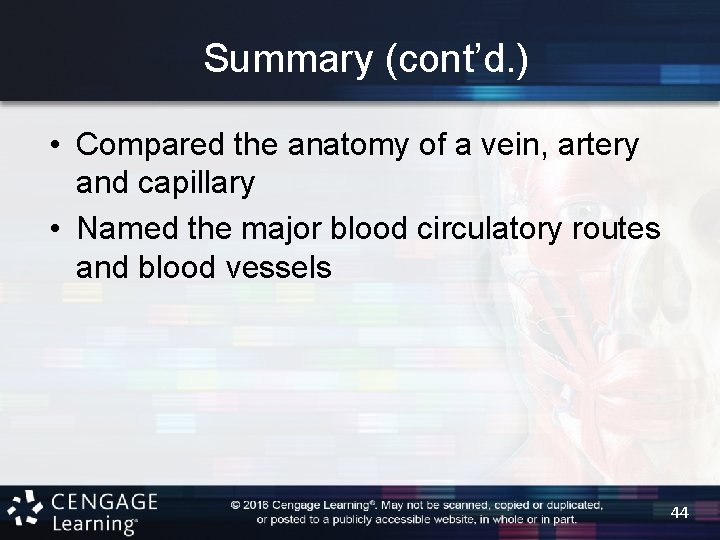 Summary (cont'd.)

• Compared the anatomy of a vein, artery and capillary

• Named the major blood circulatory routes and blood vessels

CENGAGE Learning®

© 2016 Cengage Learning®. May not be scanned, copied or duplicated, or posted to a publicly accessible website, in whole or in part.

44